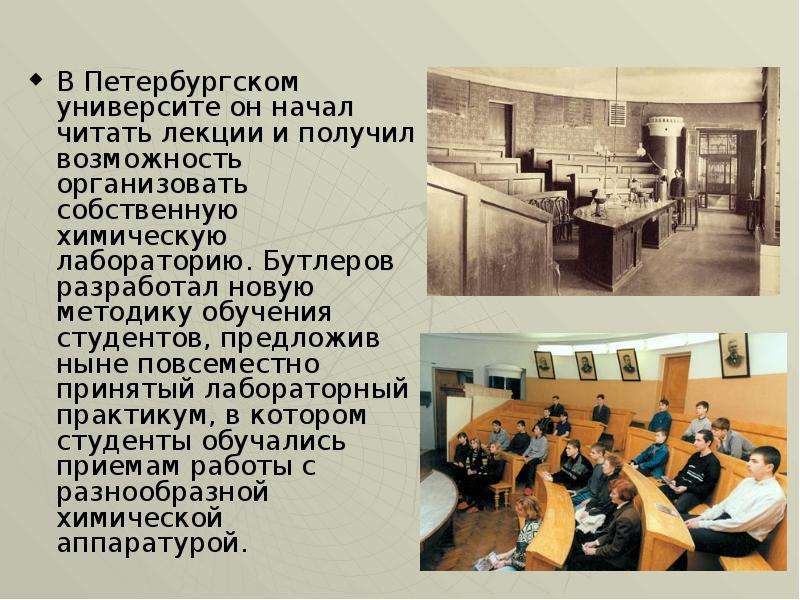 • В Петербургском университе он начал читать лекции и получил возможность организовать собственную химическую лабораторию. Бутлеров разработал новую методику обучения студентов, предложив ныне повсеместно принятый лабораторный практикум, в котором студенты обучались приемам работы с разнообразной химической аппаратурой.